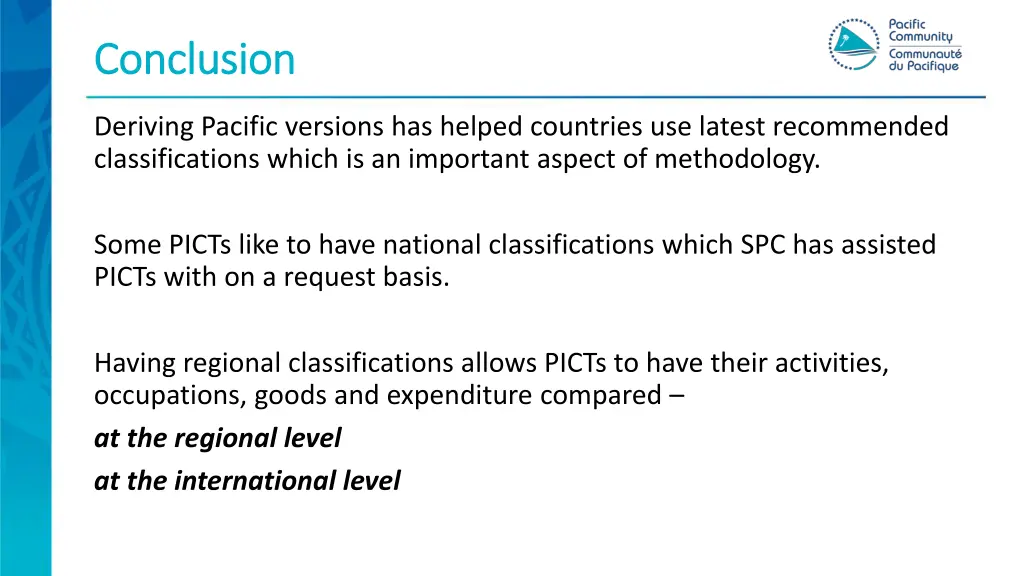 Conclusion

Pacific Community
Communauté du Pacifique

Deriving Pacific versions has helped countries use latest recommended classifications which is an important aspect of methodology.

Some PICTs like to have national classifications which SPC has assisted PICTs with on a request basis.

Having regional classifications allows PICTs to have their activities, occupations, goods and expenditure compared –

at the regional level

at the international level